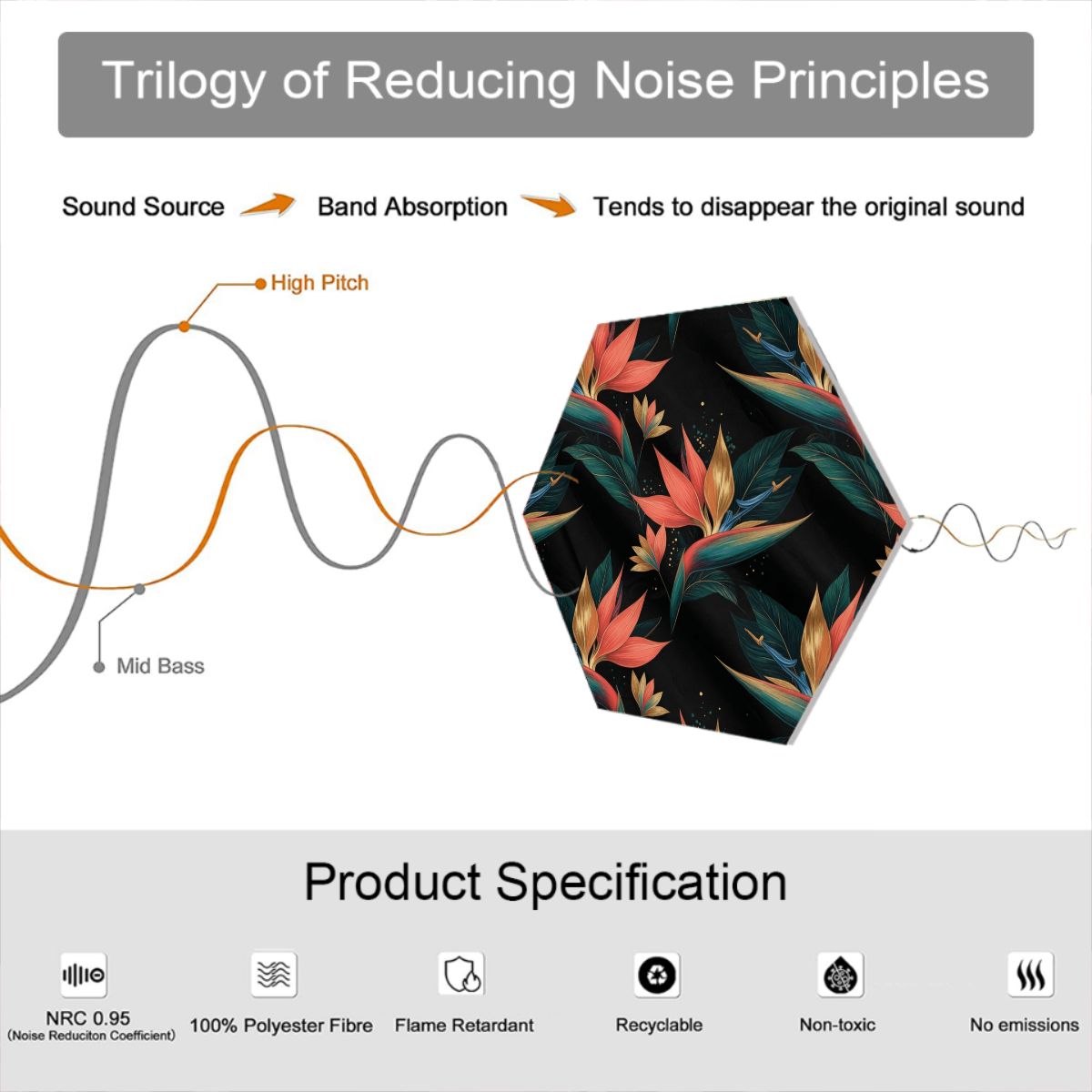 Trilogy of Reducing Noise Principles

Sound Source Band Absorption Tends to disappear the original sound

High Pitch

Mid Bass

Product Specification

NRC 0.95
(Noise Reduciton Coefficient)

100% Polyester Fibre

Flame Retardant

Recyclable

Non-toxic

No emissions